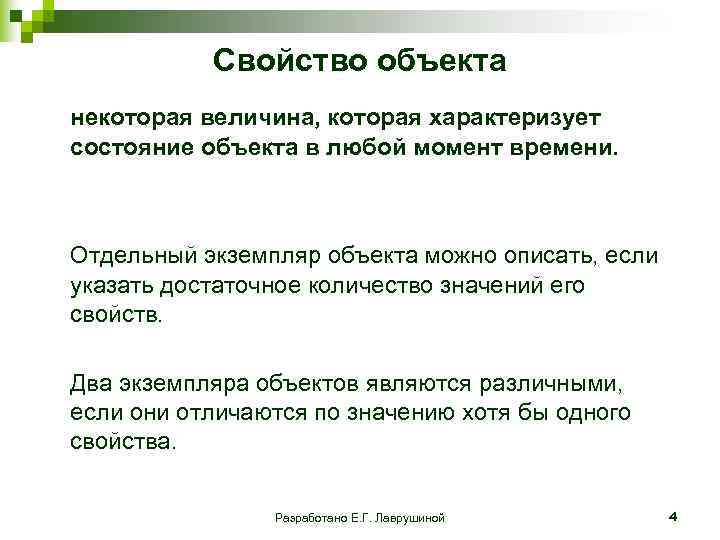 Свойство объекта

некоторая величина, которая характеризует состояние объекта в любой момент времени.

Отдельный экземпляр объекта можно описать, если указать достаточное количество значений его свойств.

Два экземпляра объектов являются различными, если они отличаются по значению хотя бы одного свойства.

Разработано Е.Г. Лаврушиной

4